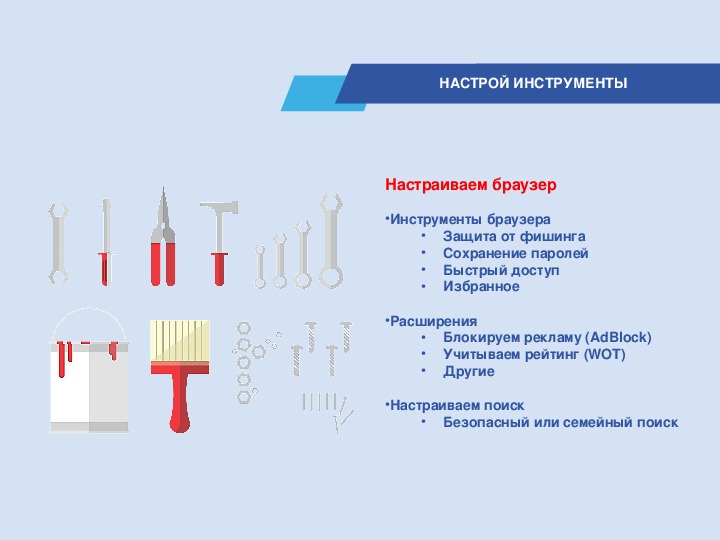 НАСТРОЙ ИНСТРУМЕНТЫ

Настраиваем браузер

•Инструменты браузера
• Защита от фишинга
• Сохранение паролей
• Быстрый доступ
• Избранное

•Расширения
• Блокируем рекламу (AdBlock)
• Учитываем рейтинг (WOT)
• Другие

•Настраиваем поиск
• Безопасный или семейный поиск